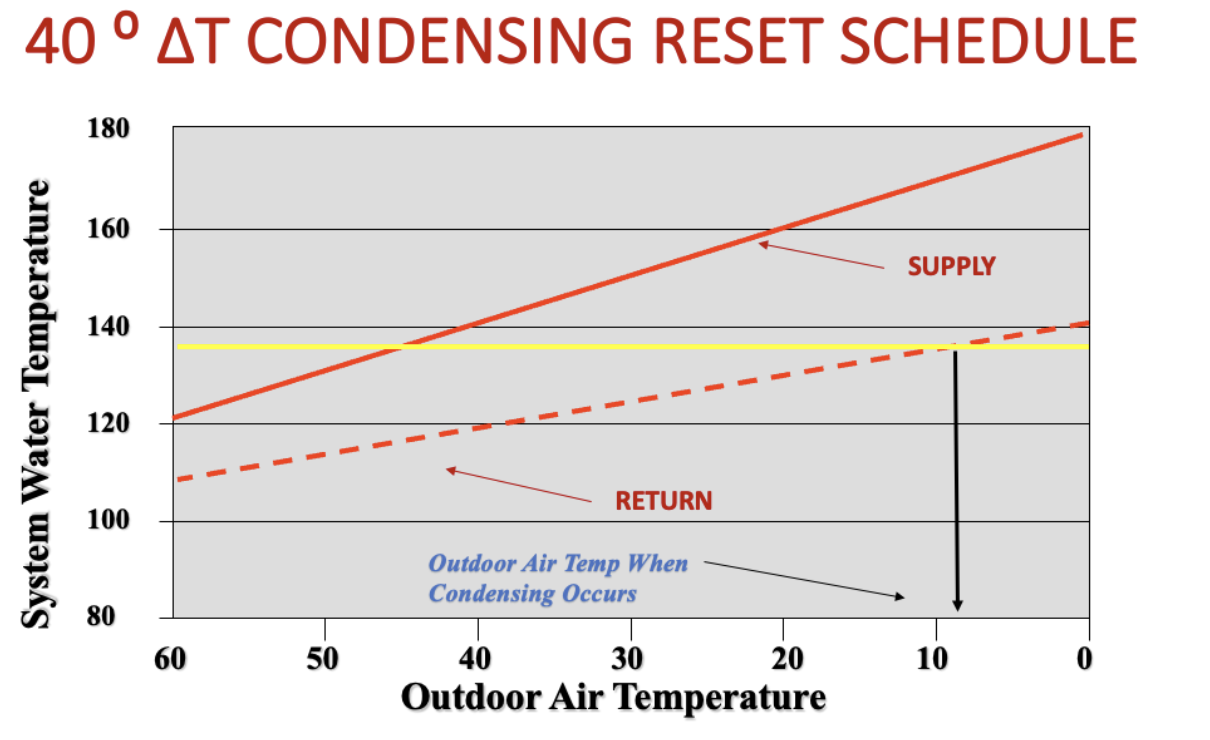 40 º ΔT CONDENSING RESET SCHEDULE

System Water Temperature

180
160
140
120
100
80

SUPPLY

RETURN

Outdoor Air Temp When Condensing Occurs

60
50
40
30
20
10
0

Outdoor Air Temperature